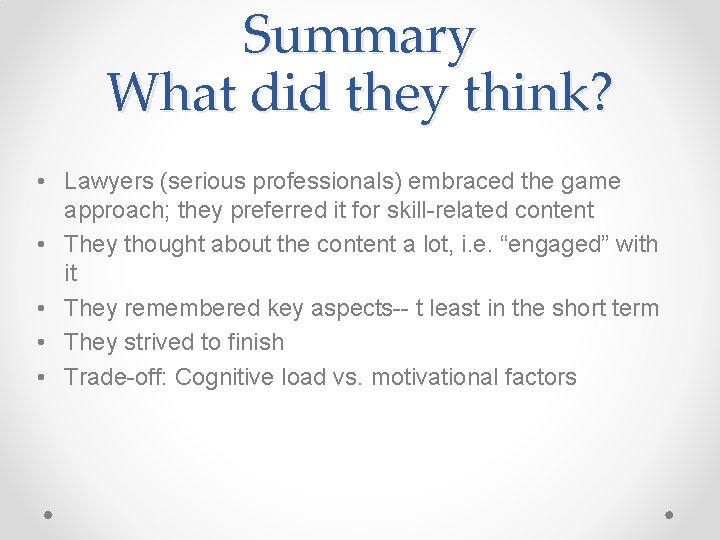 Summary
What did they think?

• Lawyers (serious professionals) embraced the game approach; they preferred it for skill-related content
• They thought about the content a lot, i.e. “engaged” with it
• They remembered key aspects-- t least in the short term
• They strived to finish
• Trade-off: Cognitive load vs. motivational factors